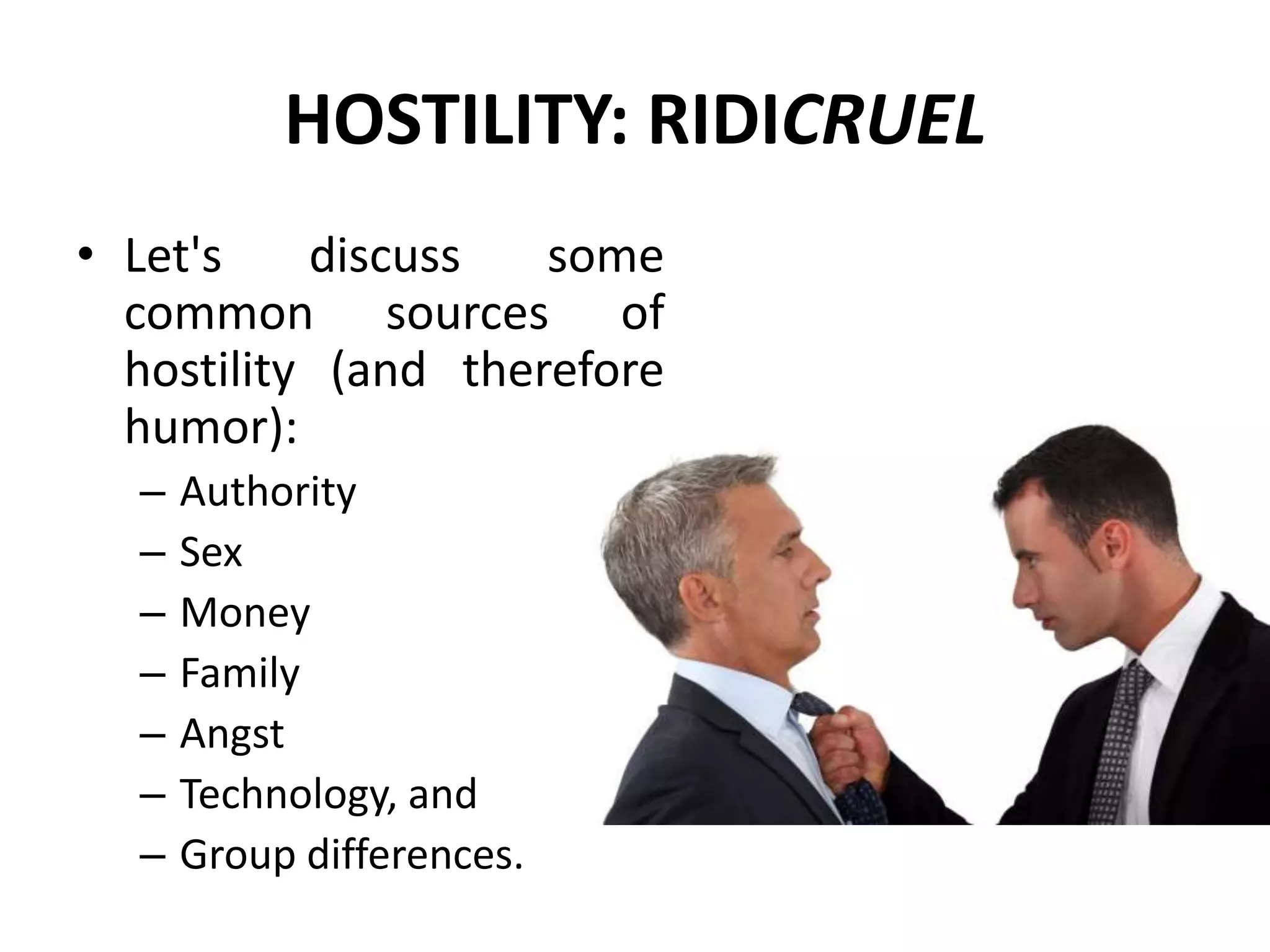 HOSTILITY: RIDICRUEL

• Let's discuss some common sources of hostility (and therefore humor):
– Authority
– Sex
– Money
– Family
– Angst
– Technology, and
– Group differences.